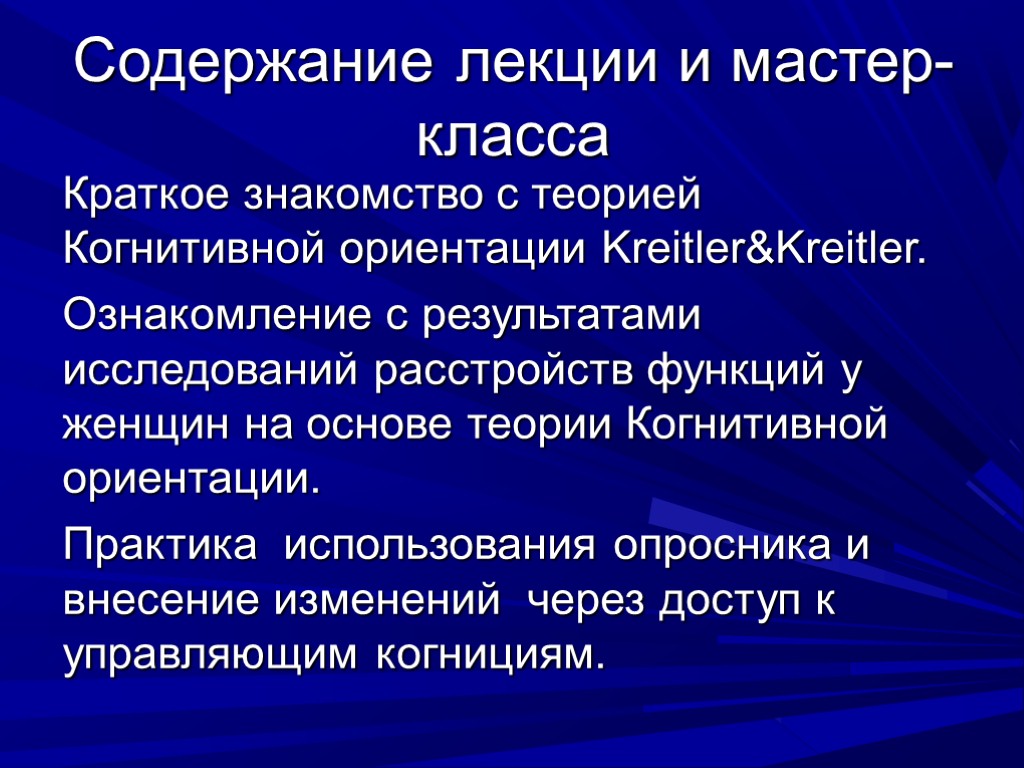 Содержание лекции и мастер-класса

Краткое знакомство с теорией Когнитивной ориентации Kreitler&Kreitler.

Ознакомление с результатами исследований расстройств функций у женщин на основе теории Когнитивной ориентации.

Практика использования опросника и внесение изменений через доступ к управляющим когнициям.